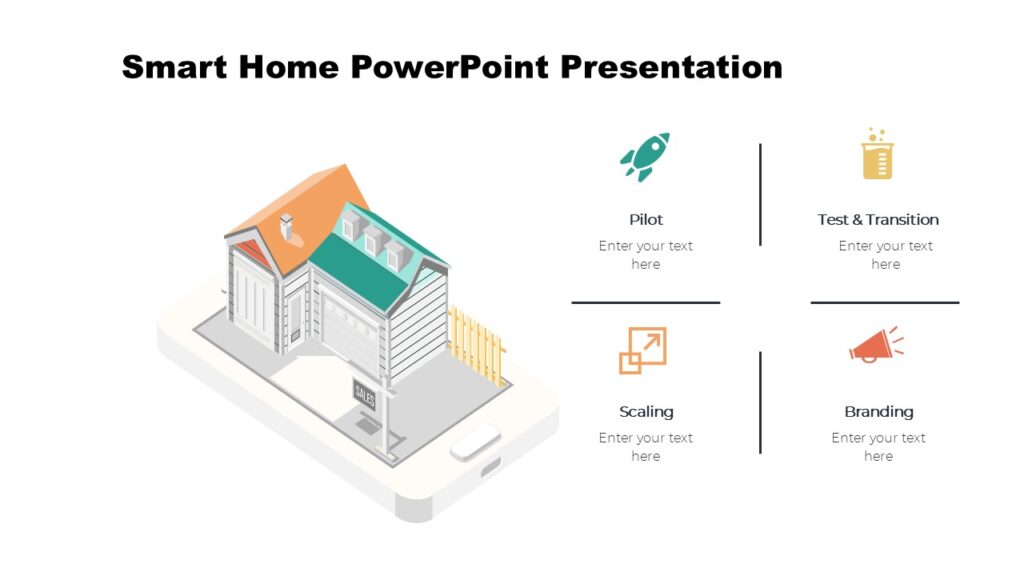 Smart Home PowerPoint Presentation

SALES

Pilot
Enter your text here

Test & Transition
Enter your text here

Scaling
Enter your text here

Branding
Enter your text here